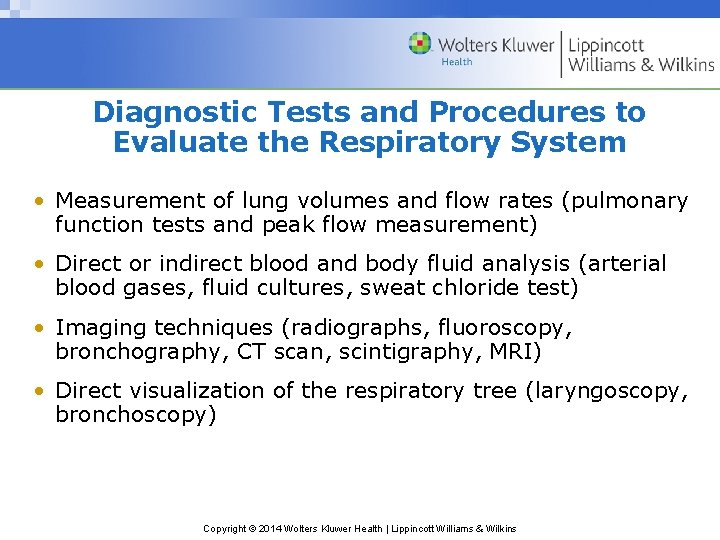 Wolters Kluwer
Health
Lippincott
Williams & Wilkins

Diagnostic Tests and Procedures to Evaluate the Respiratory System

• Measurement of lung volumes and flow rates (pulmonary function tests and peak flow measurement)

• Direct or indirect blood and body fluid analysis (arterial blood gases, fluid cultures, sweat chloride test)

• Imaging techniques (radiographs, fluoroscopy, bronchography, CT scan, scintigraphy, MRI)

• Direct visualization of the respiratory tree (laryngoscopy, bronchoscopy)

Copyright © 2014 Wolters Kluwer Health | Lippincott Williams & Wilkins